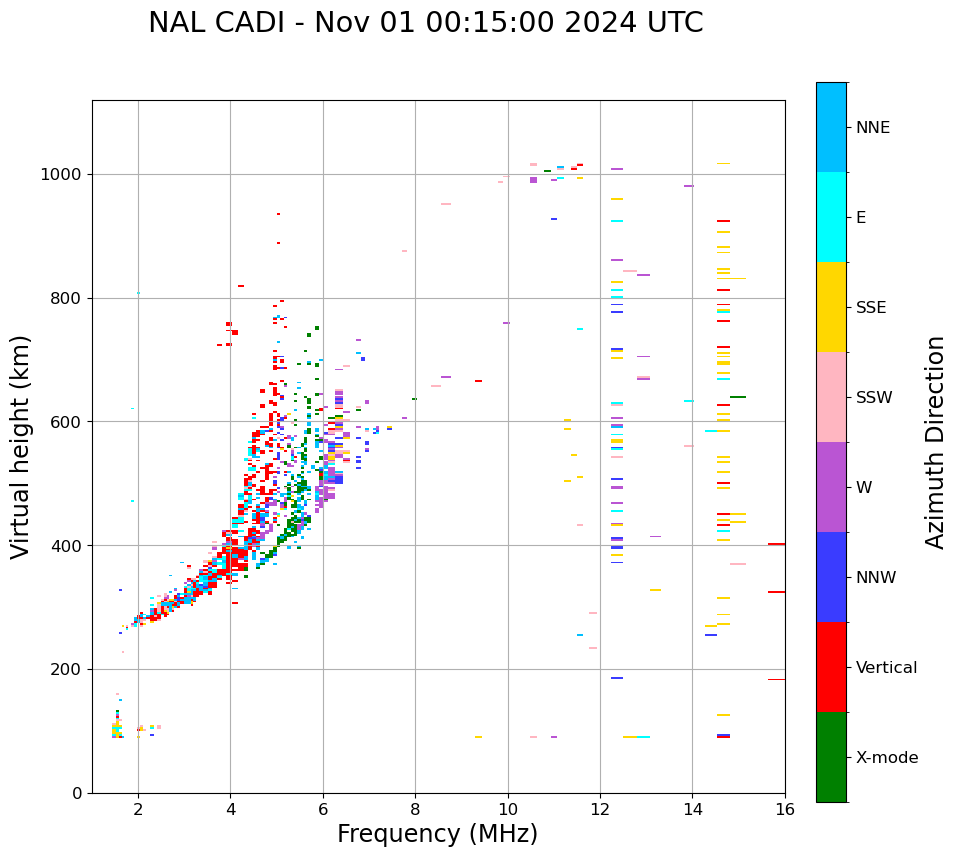 NAL CADI - Nov 01 00:15:00 2024 UTC

Virtual height (km)

1000
800
600
400
200
0

2
4
6
8
10
12
14
16

Frequency (MHz)

NNE
E
SSE
SSW
W
NNW
Vertical
X-mode

Azimuth Direction